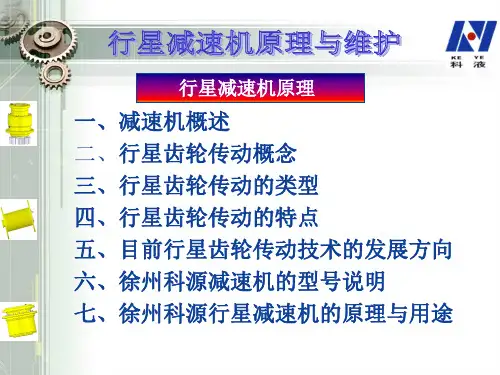 行星减速机原理与维护

KE YE
科 液

行星减速机原理

一、减速机概述
二、行星齿轮传动概念
三、行星齿轮传动的类型
四、行星齿轮传动的特点
五、目前行星齿轮传动技术的发展方向
六、徐州科源减速机的型号说明
七、徐州科源行星减速机的原理与用途